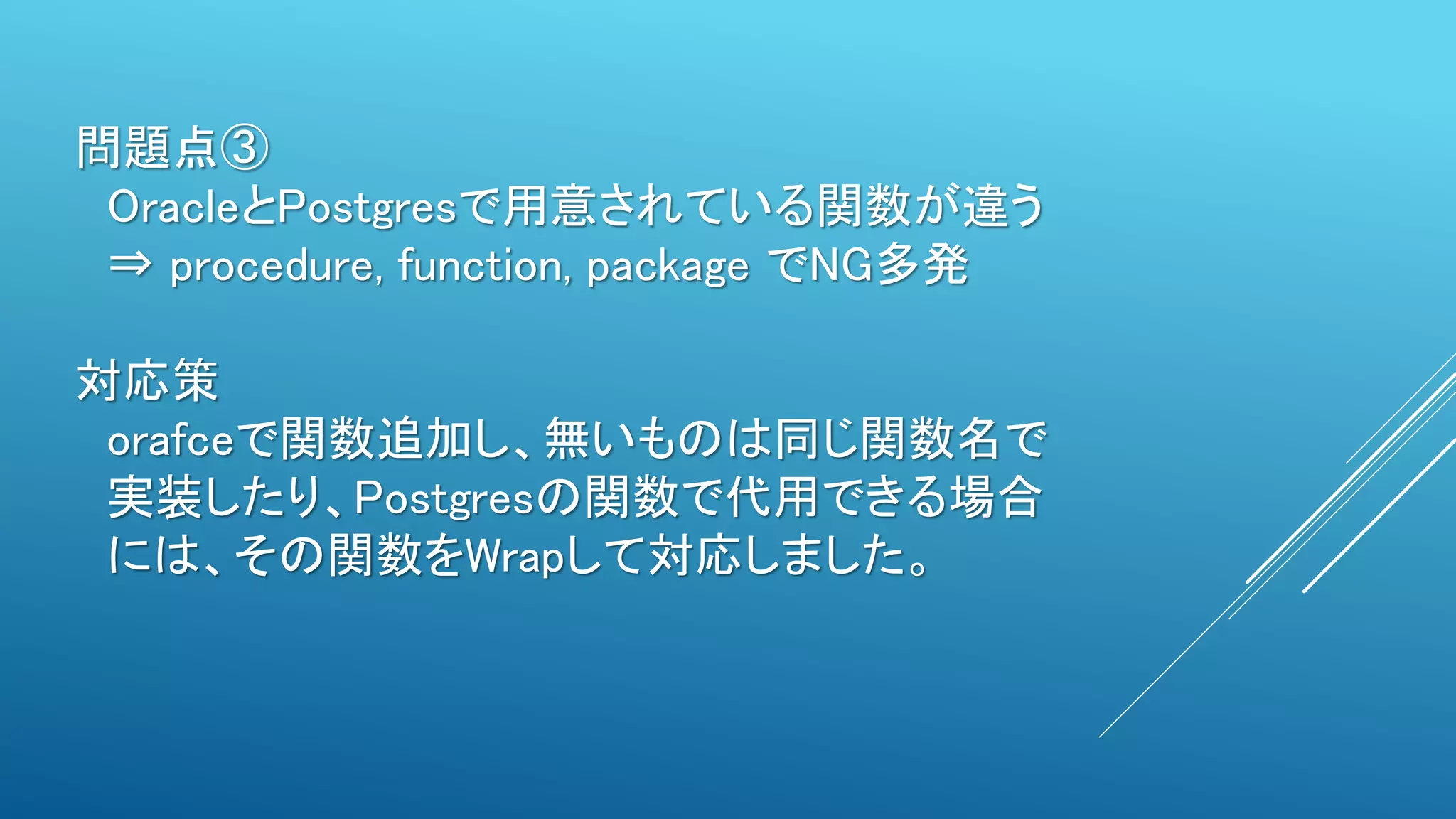 問題点③
OracleとPostgresで用意されている関数が違う
⇒ procedure, function, package でNG多発

対応策
orafceで関数追加し、無いものは同じ関数名で実装したり、Postgresの関数で代用できる場合には、その関数をWrapして対応しました。